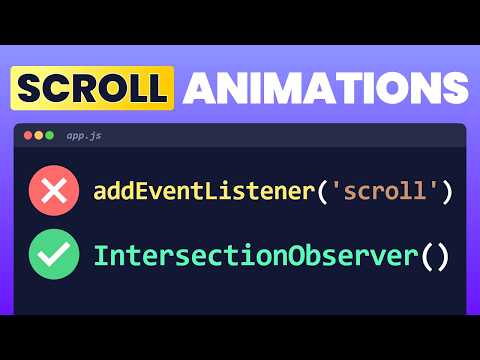 SCROLL ANIMATIONS

app.js

addEventListener('scroll')

IntersectionObserver()